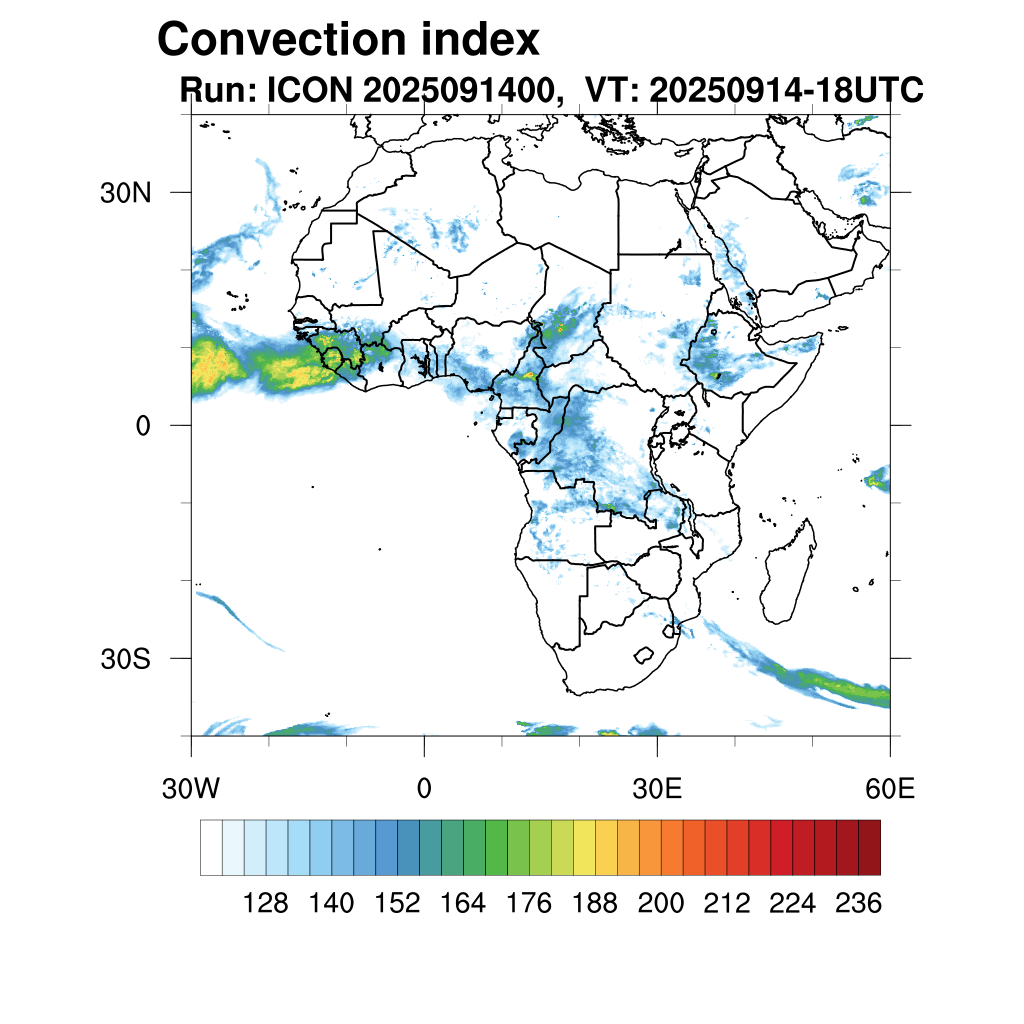 Convection index
Run: ICON 2025091400, VT: 20250914-18UTC

30N
0
30S

30W
0
30E
60E

128 140 152 164 176 188 200 212 224 236